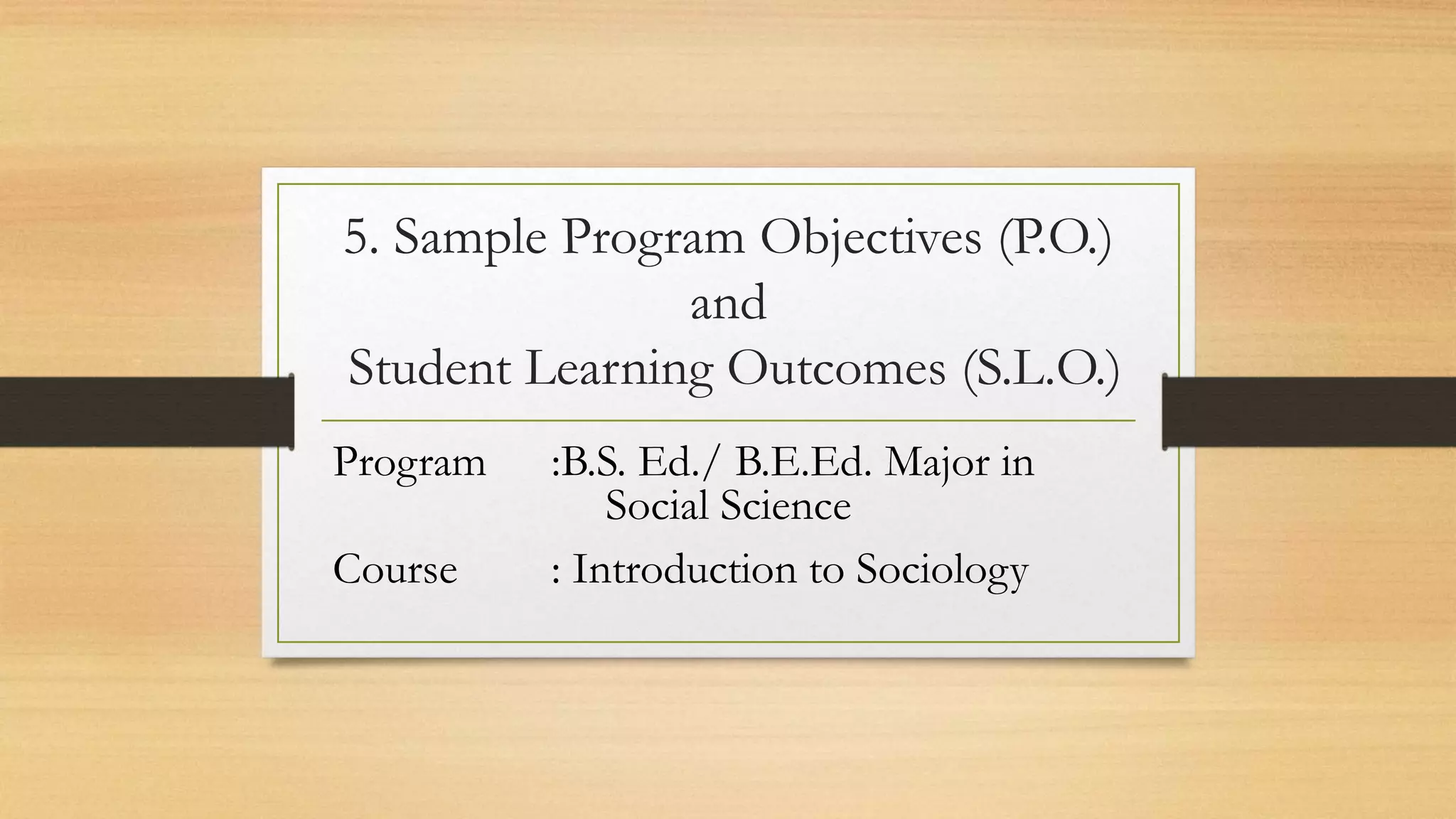 5. Sample Program Objectives (P.O.)
and
Student Learning Outcomes (S.L.O.)

Program :B.S. Ed./ B.E.Ed. Major in Social Science

Course : Introduction to Sociology